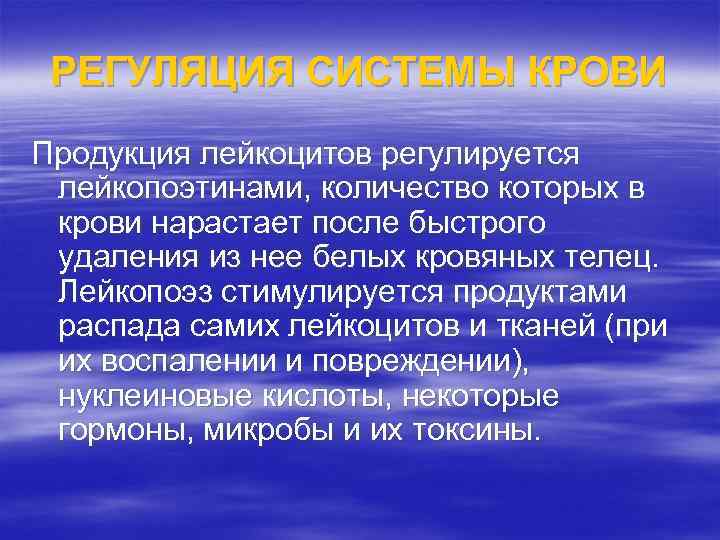 РЕГУЛЯЦИЯ СИСТЕМЫ КРОВИ

Продукция лейкоцитов регулируется лейкопоэтинами, количество которых в крови нарастает после быстрого удаления из нее белых кровяных телец. Лейкопоэз стимулируется продуктами распада самих лейкоцитов и тканей (при их воспалении и повреждении), нуклеиновые кислоты, некоторые гормоны, микробы и их токсины.